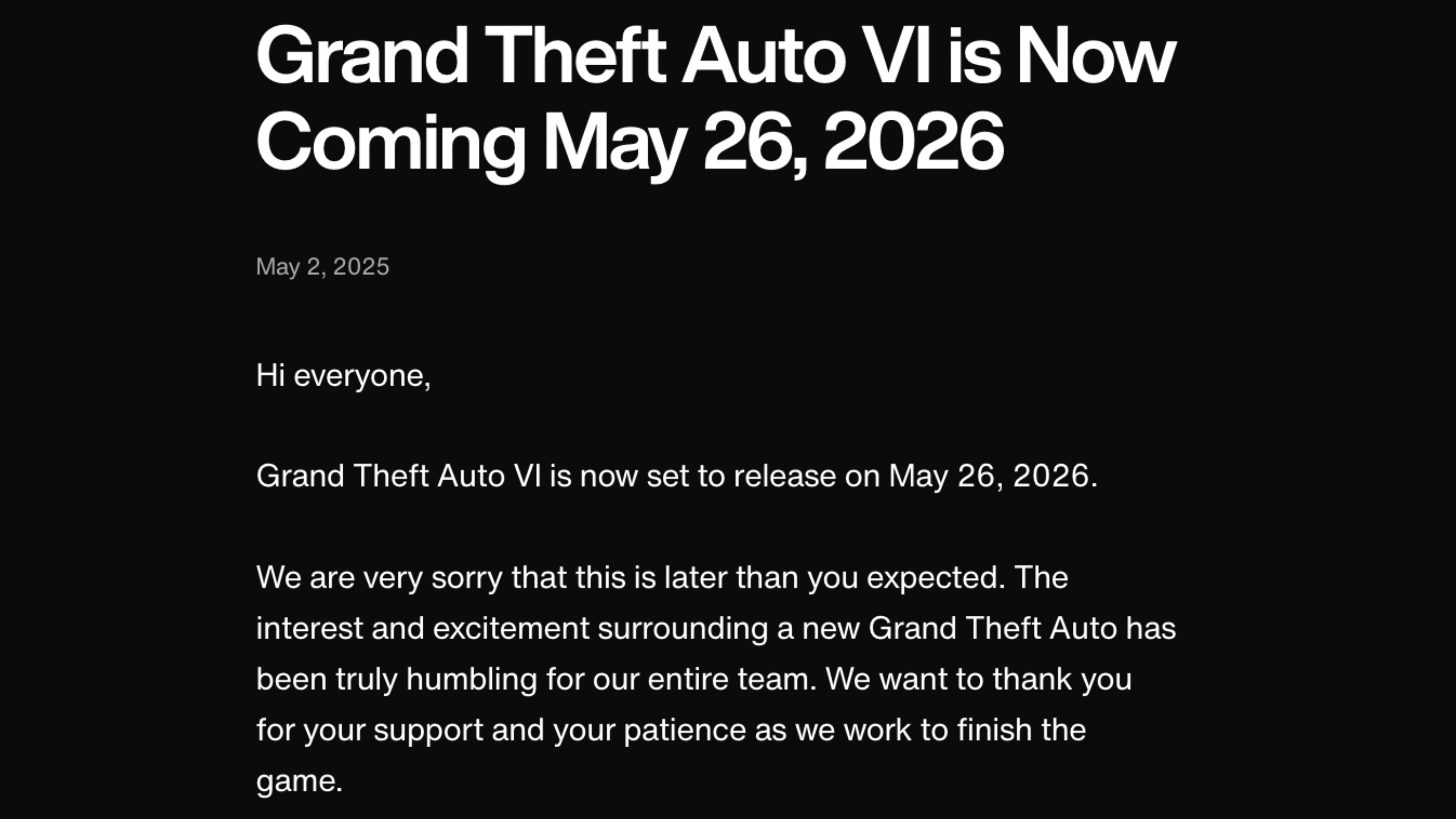 Grand Theft Auto VI is Now Coming May 26, 2026

May 2, 2025

Hi everyone,

Grand Theft Auto VI is now set to release on May 26, 2026.

We are very sorry that this is later than you expected. The interest and excitement surrounding a new Grand Theft Auto has been truly humbling for our entire team. We want to thank you for your support and your patience as we work to finish the game.